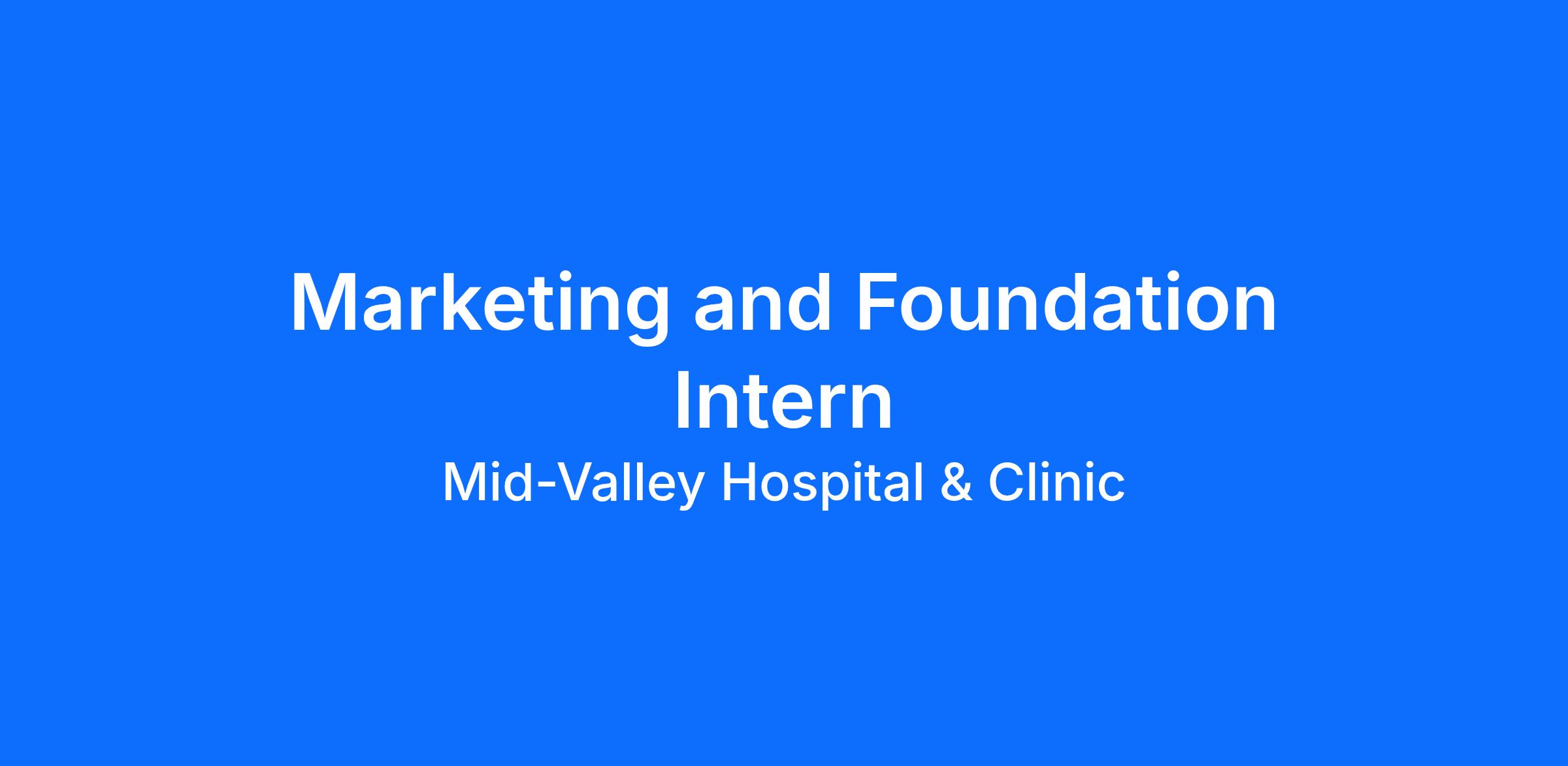 Marketing and Foundation Intern

Mid-Valley Hospital & Clinic